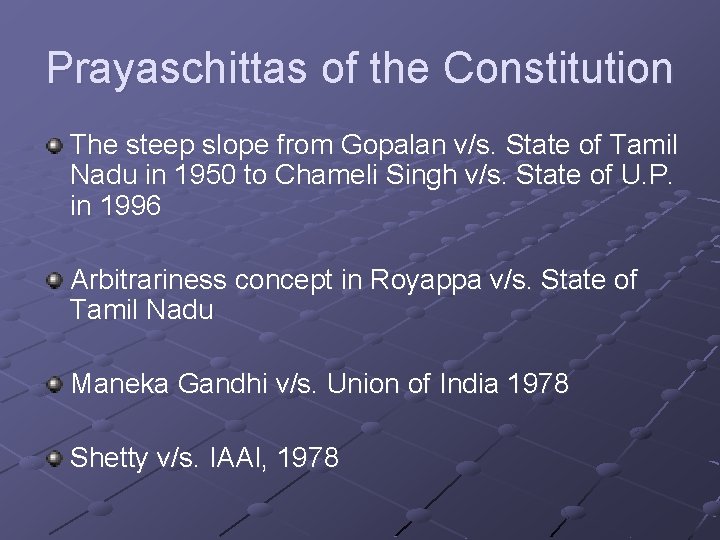 Prayaschittas of the Constitution

The steep slope from Gopalan v/s. State of Tamil Nadu in 1950 to Chameli Singh v/s. State of U.P. in 1996

Arbitrariness concept in Royappa v/s. State of Tamil Nadu

Maneka Gandhi v/s. Union of India 1978

Shetty v/s. IAAI, 1978